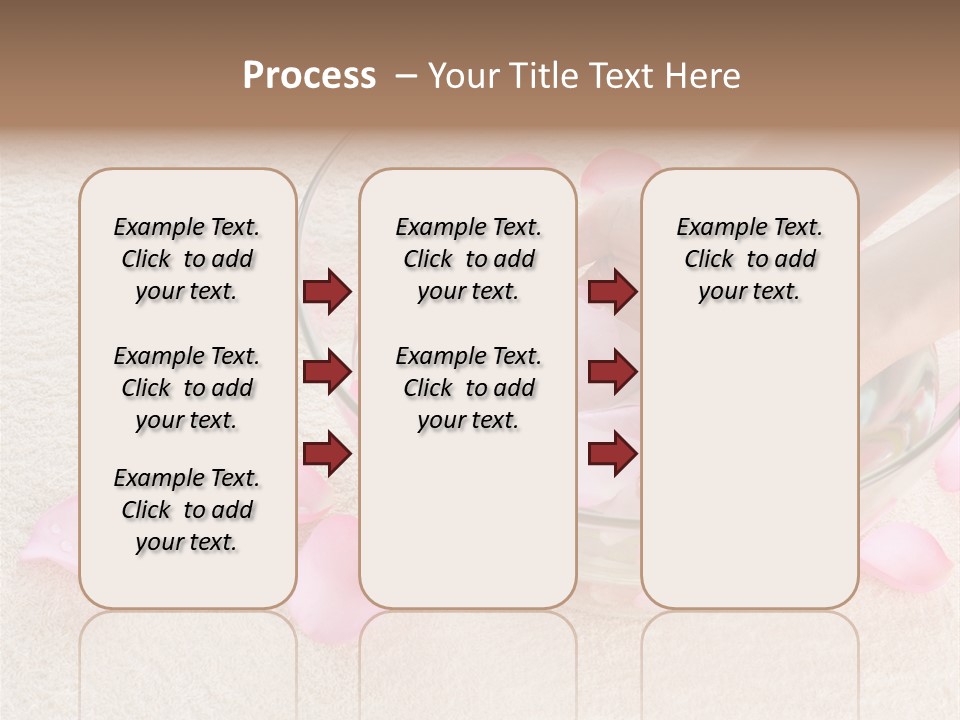 Process – Your Title Text Here

Example Text. Click to add your text.

Example Text. Click to add your text.

Example Text. Click to add your text.

Example Text. Click to add your text.

Example Text. Click to add your text.

Example Text. Click to add your text.